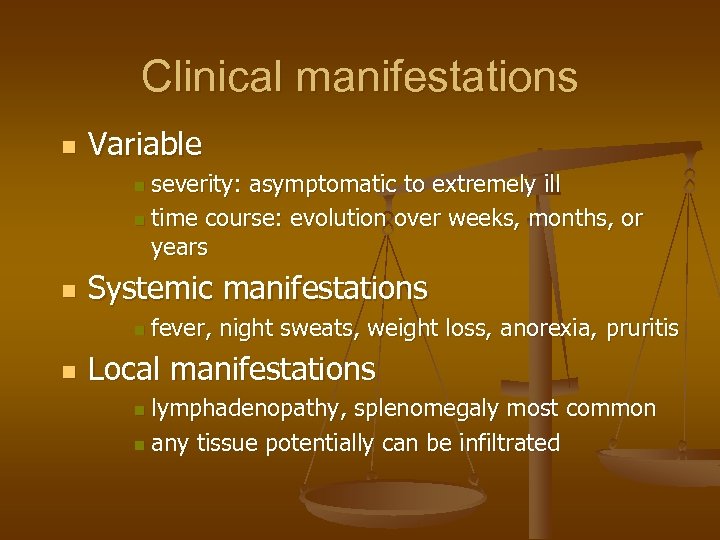 Clinical manifestations

- Variable
  - severity: asymptomatic to extremely ill
  - time course: evolution over weeks, months, or years
- Systemic manifestations
  - fever, night sweats, weight loss, anorexia, pruritis
- Local manifestations
  - lymphadenopathy, splenomegaly most common
  - any tissue potentially can be infiltrated